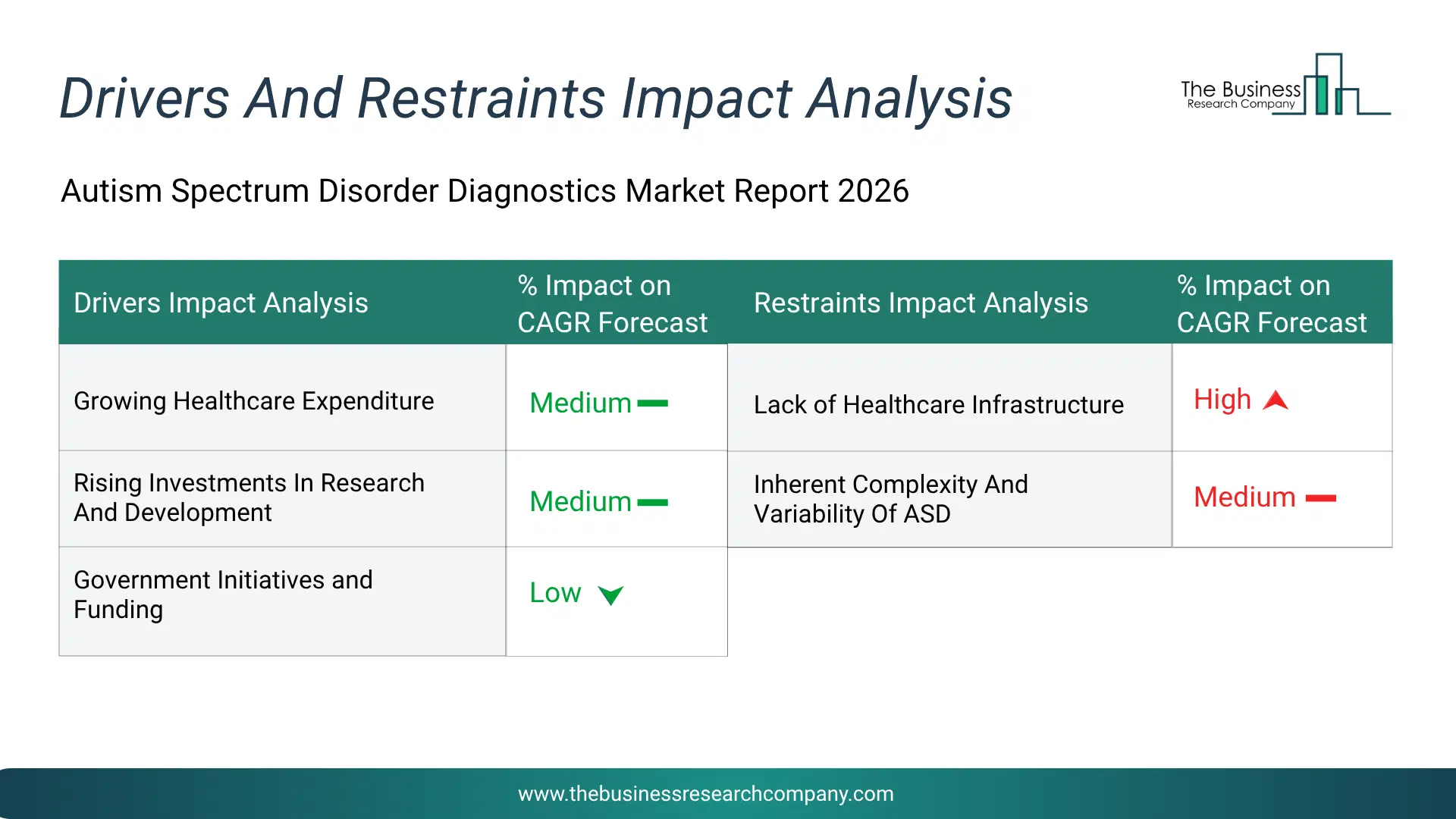 Drivers And Restraints Impact Analysis

The Business Research Company

Autism Spectrum Disorder Diagnostics Market Report 2026

| Drivers Impact Analysis | % Impact on CAGR Forecast | Restraints Impact Analysis | % Impact on CAGR Forecast |
|---|---|---|---|
| Growing Healthcare Expenditure | Medium | Lack of Healthcare Infrastructure | High |
| Rising Investments In Research And Development | Medium | Inherent Complexity And Variability Of ASD | Medium |
| Government Initiatives and Funding | Low | | |

www.thebusinessresearchcompany.com